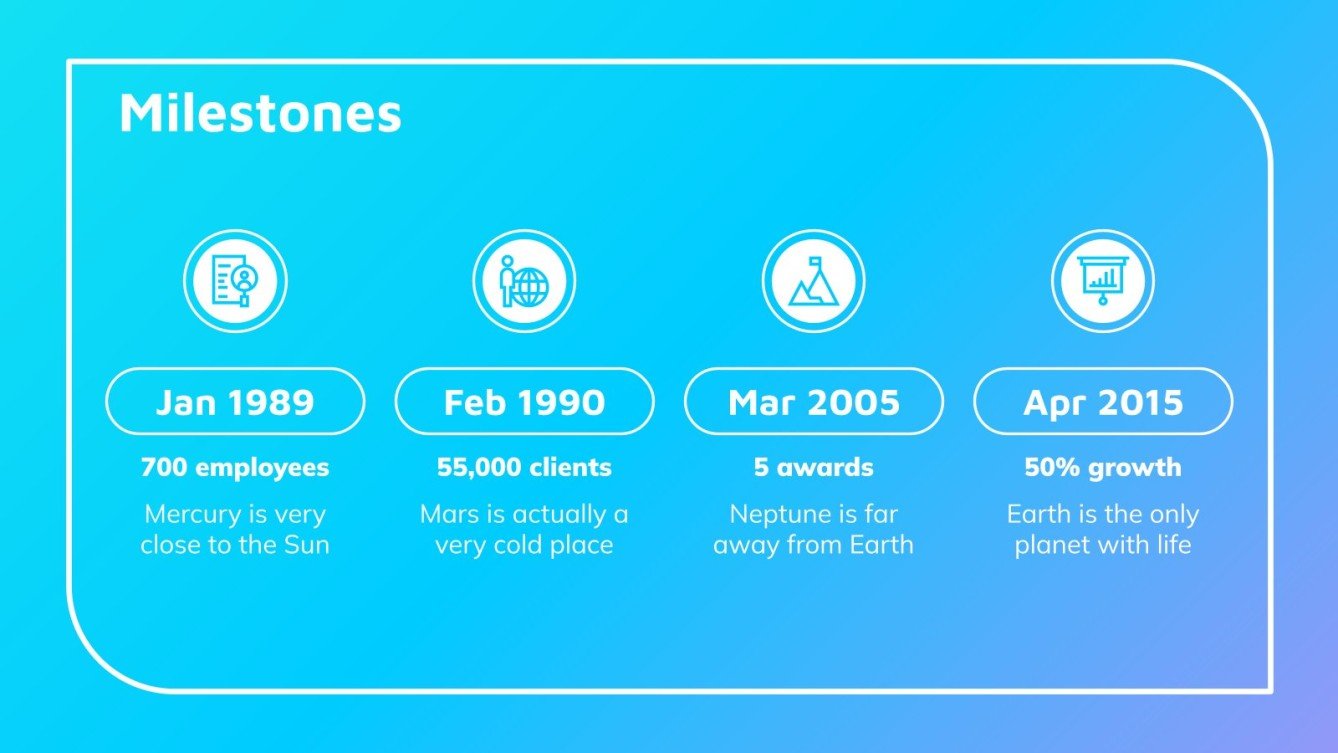 Milestones

Jan 1989

700 employees

Mercury is very close to the Sun

Feb 1990

55,000 clients

Mars is actually a very cold place

Mar 2005

5 awards

Neptune is far away from Earth

Apr 2015

50% growth

Earth is the only planet with life